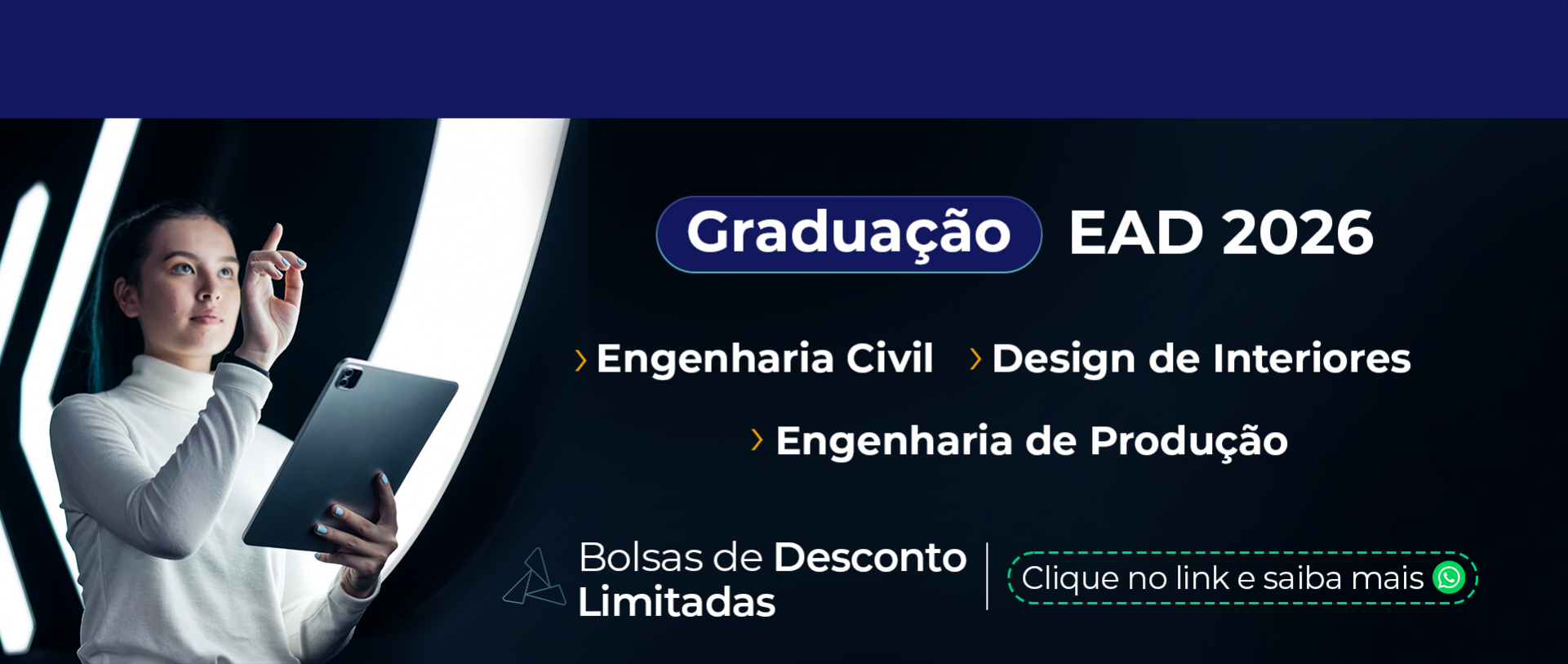 Graduação EAD 2026

› Engenharia Civil › Design de Interiores

› Engenharia de Produção

Bolsas de Desconto Limitadas

Clique no link e saiba mais